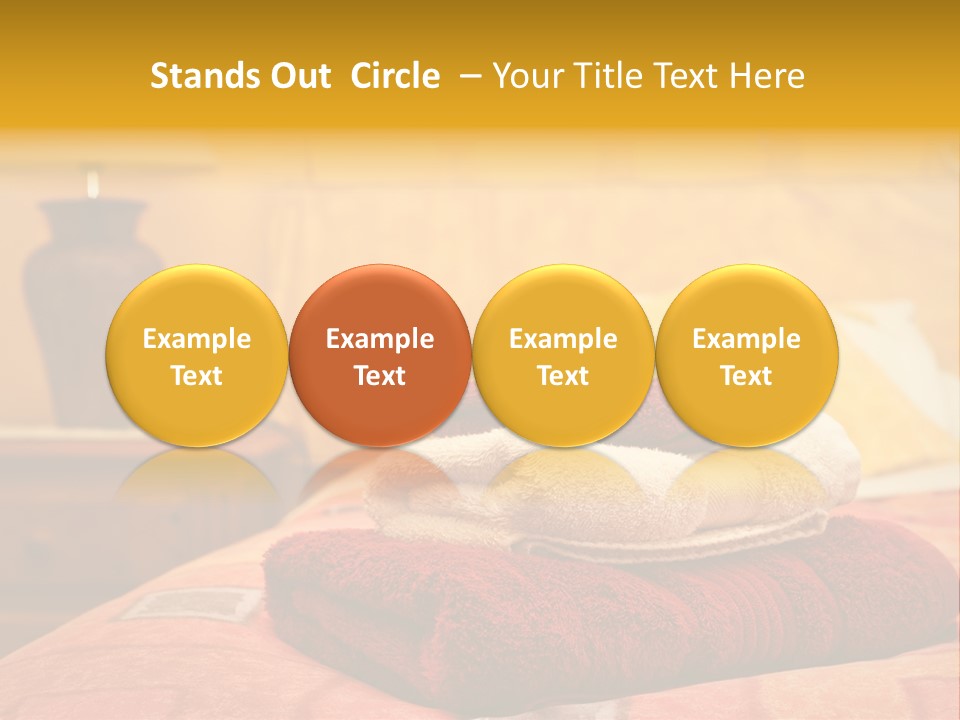 Stands Out Circle – Your Title Text Here

Example Text

Example Text

Example Text

Example Text